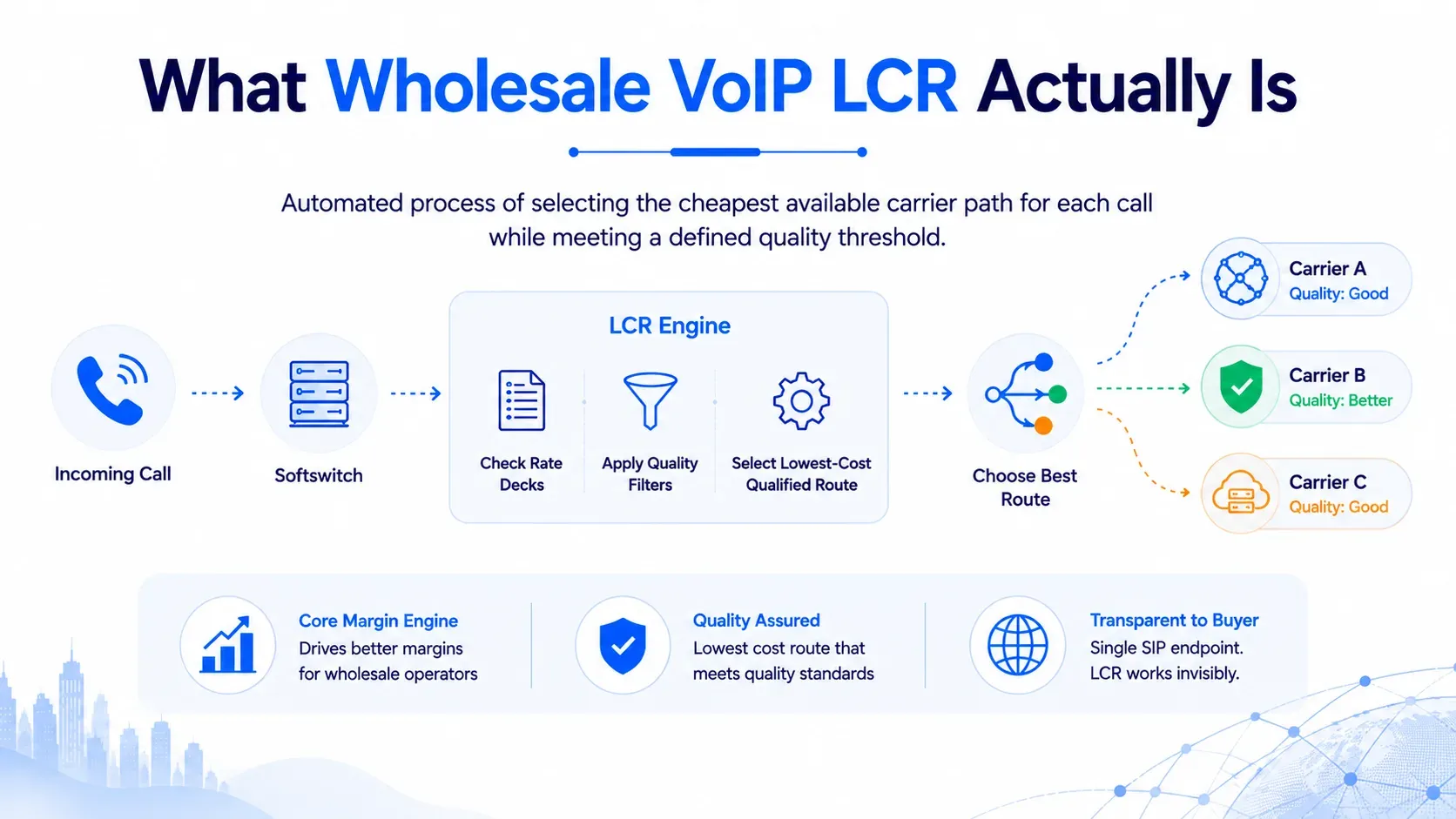 What Wholesale VoIP LCR Actually Is

Automated process of selecting the cheapest available carrier path for each call while meeting a defined quality threshold.

Incoming Call

Softswitch

LCR Engine

Check Rate Decks

Apply Quality Filters

Select Lowest-Cost Qualified Route

Choose Best Route

Carrier A
Quality: Good

Carrier B
Quality: Better

Carrier C
Quality: Good

Core Margin Engine
Drives better margins for wholesale operators

Quality Assured
Lowest cost route that meets quality standards

Transparent to Buyer
Single SIP endpoint. LCR works invisibly.